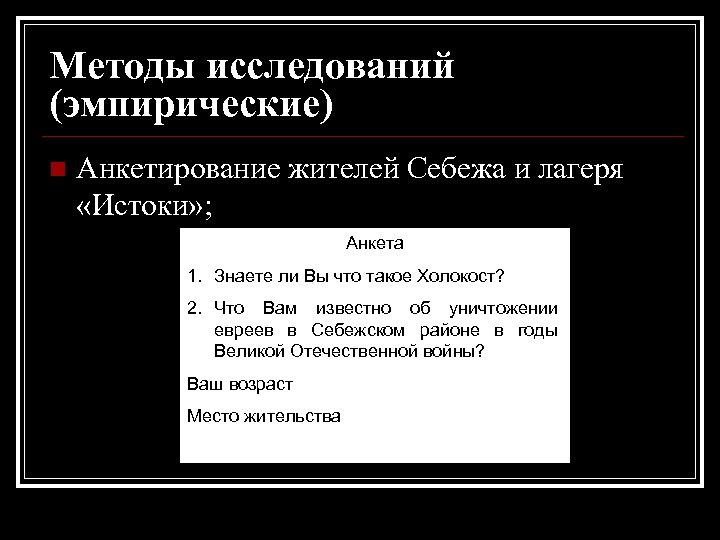 Методы исследований (эмпирические)

Анкетирование жителей Себежа и лагеря «Истоки»;

Анкета

1. Знаете ли Вы что такое Холокост?

2. Что Вам известно об уничтожении евреев в Себежском районе в годы Великой Отечественной войны?

Ваш возраст

Место жительства